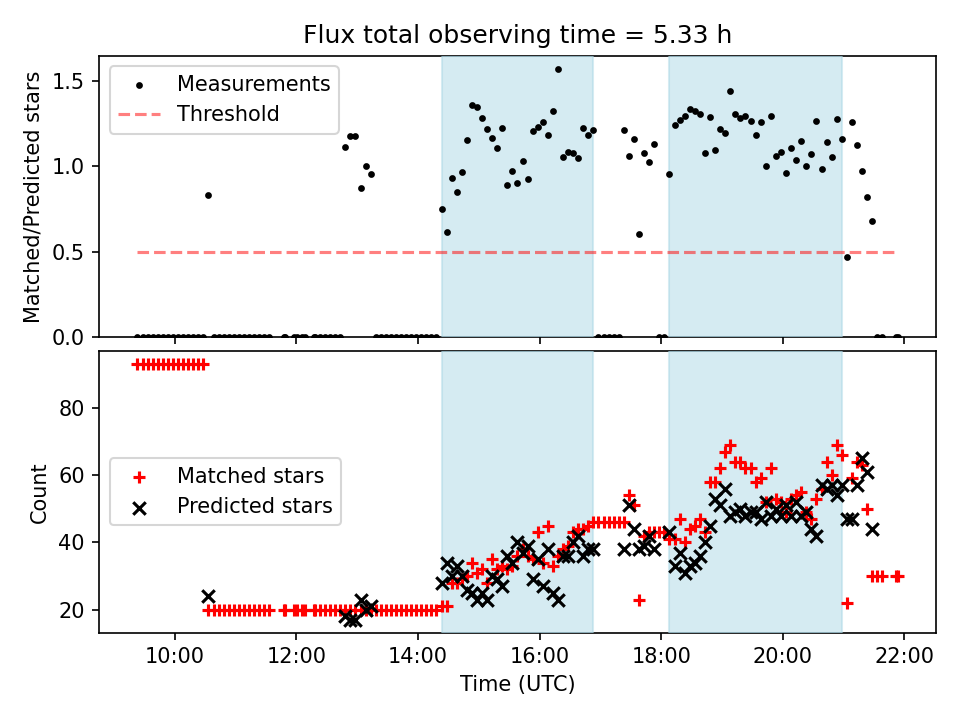 Flux total observing time = 5.33 h

Matched/Predicted stars

1.5
1.0
0.5
0.0

Measurements
Threshold

Count

80
60
40
20

Matched stars
Predicted stars

10:00
12:00
14:00
16:00
18:00
20:00
22:00

Time (UTC)